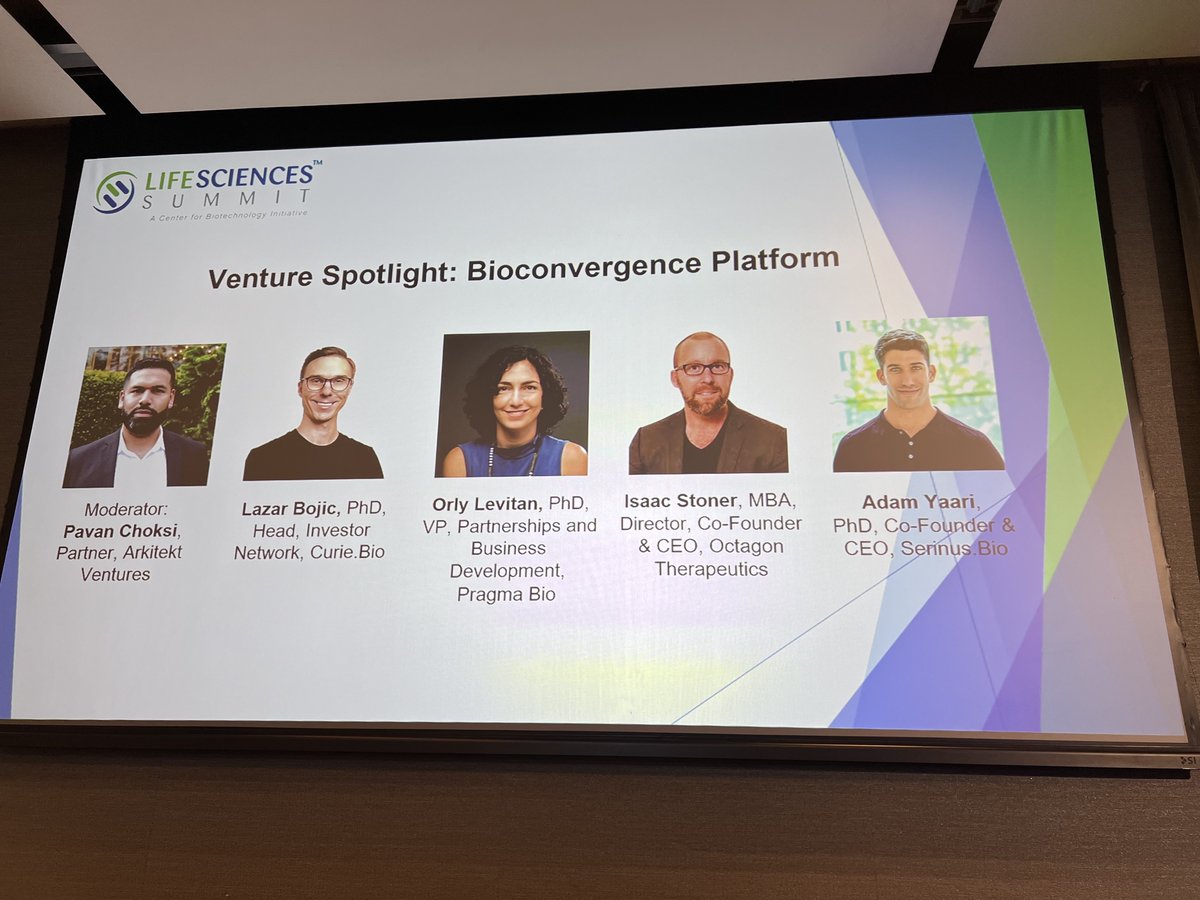 LIFESCIENCES™ SUMMIT
A Center for Biotechnology Initiative

Venture Spotlight: Bioconvergence Platform

Moderator: Pavan Choksi, Partner, Arkitekt Ventures

Lazar Bojic, PhD, Head, Investor Network, Curie.Bio

Orly Levitan, PhD, VP, Partnerships and Business Development, Pragma Bio

Isaac Stoner, MBA, Director, Co-Founder & CEO, Octagon Therapeutics

Adam Yaari, PhD, Co-Founder & CEO, Serinus.Bio

DSI